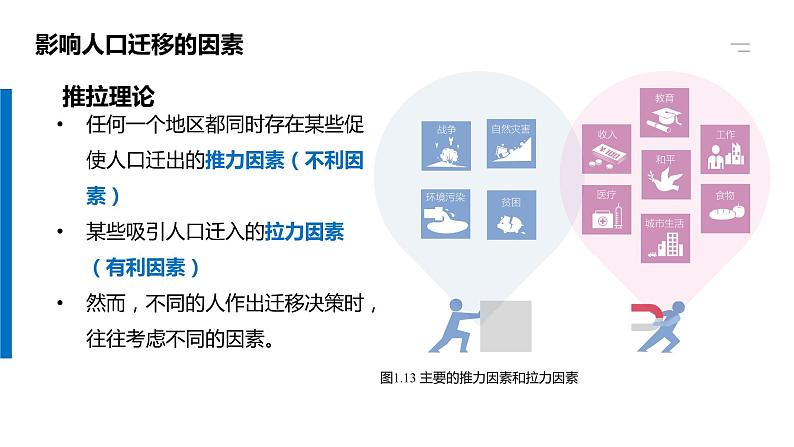 影响人口迁移的因素

推拉理论

• 任何一个地区都同时存在某些促使人口迁出的推力因素（不利因素）

• 某些吸引人口迁入的拉力因素（有利因素）

• 然而，不同的人作出迁移决策时，往往考虑不同的因素。

战争

自然灾害

环境污染

贫困

教育

收入

工作

和平

医疗

食物

城市生活

图1.13 主要的推力因素和拉力因素